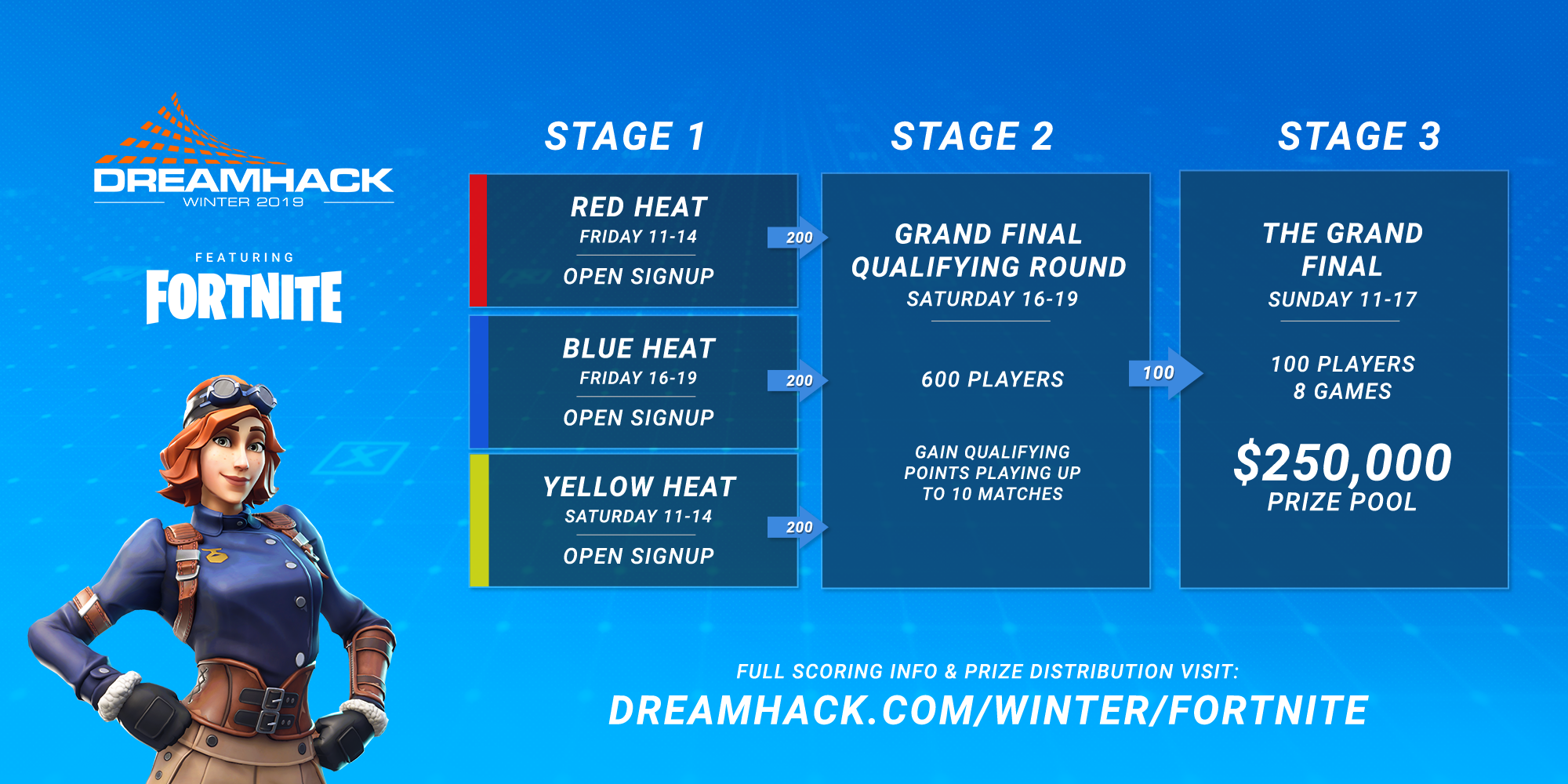 DREAMHACK
WINTER 2019

FEATURING
FORTNITE

STAGE 1

RED HEAT
FRIDAY 11-14
OPEN SIGNUP

200

BLUE HEAT
FRIDAY 16-19
OPEN SIGNUP

200

YELLOW HEAT
SATURDAY 11-14
OPEN SIGNUP

200

STAGE 2

GRAND FINAL QUALIFYING ROUND
SATURDAY 16-19

600 PLAYERS

GAIN QUALIFYING POINTS PLAYING UP TO 10 MATCHES

100

STAGE 3

THE GRAND FINAL
SUNDAY 11-17

100 PLAYERS
8 GAMES

$250,000
PRIZE POOL

FULL SCORING INFO & PRIZE DISTRIBUTION VISIT:
DREAMHACK.COM/WINTER/FORTNITE